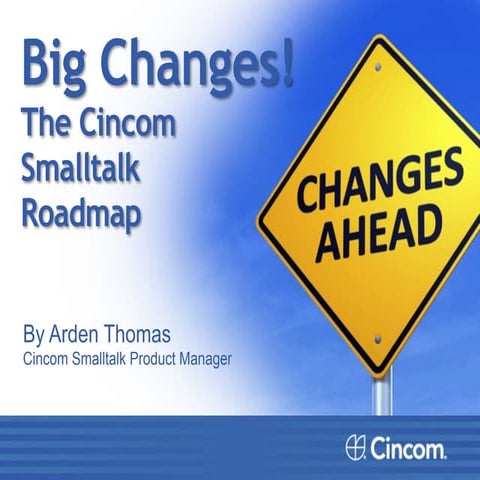 Big Changes!
The Cincom Smalltalk Roadmap

CHANGES AHEAD

By Arden Thomas
Cincom Smalltalk Product Manager

Cincom.